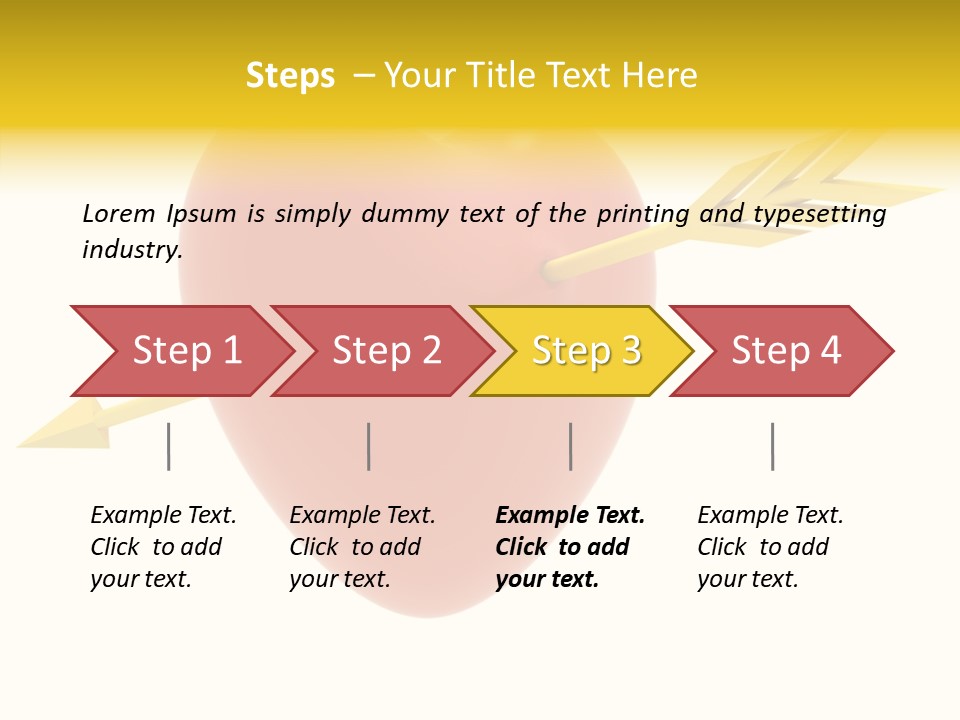 Steps – Your Title Text Here

Lorem Ipsum is simply dummy text of the printing and typesetting industry.

Step 1

Step 2

Step 3

Step 4

Example Text. Click to add your text.

Example Text. Click to add your text.

Example Text. Click to add your text.

Example Text. Click to add your text.